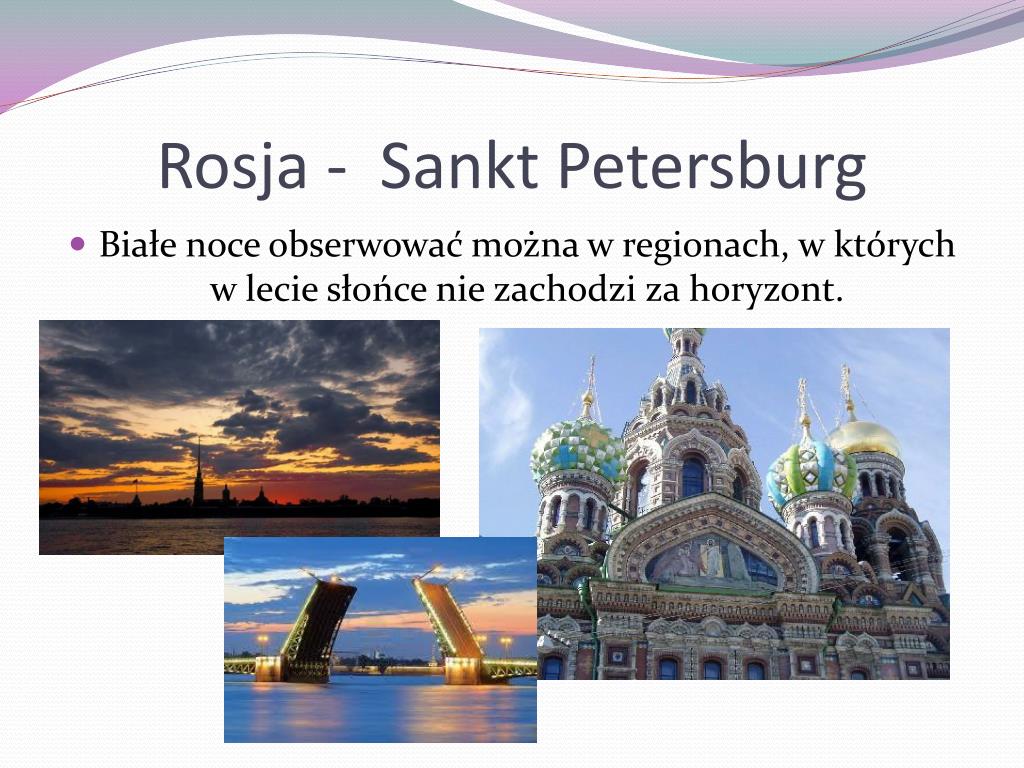 Rosja - Sankt Petersburg

Białe noce obserwować można w regionach, w których w lecie słońce nie zachodzi za horyzont.